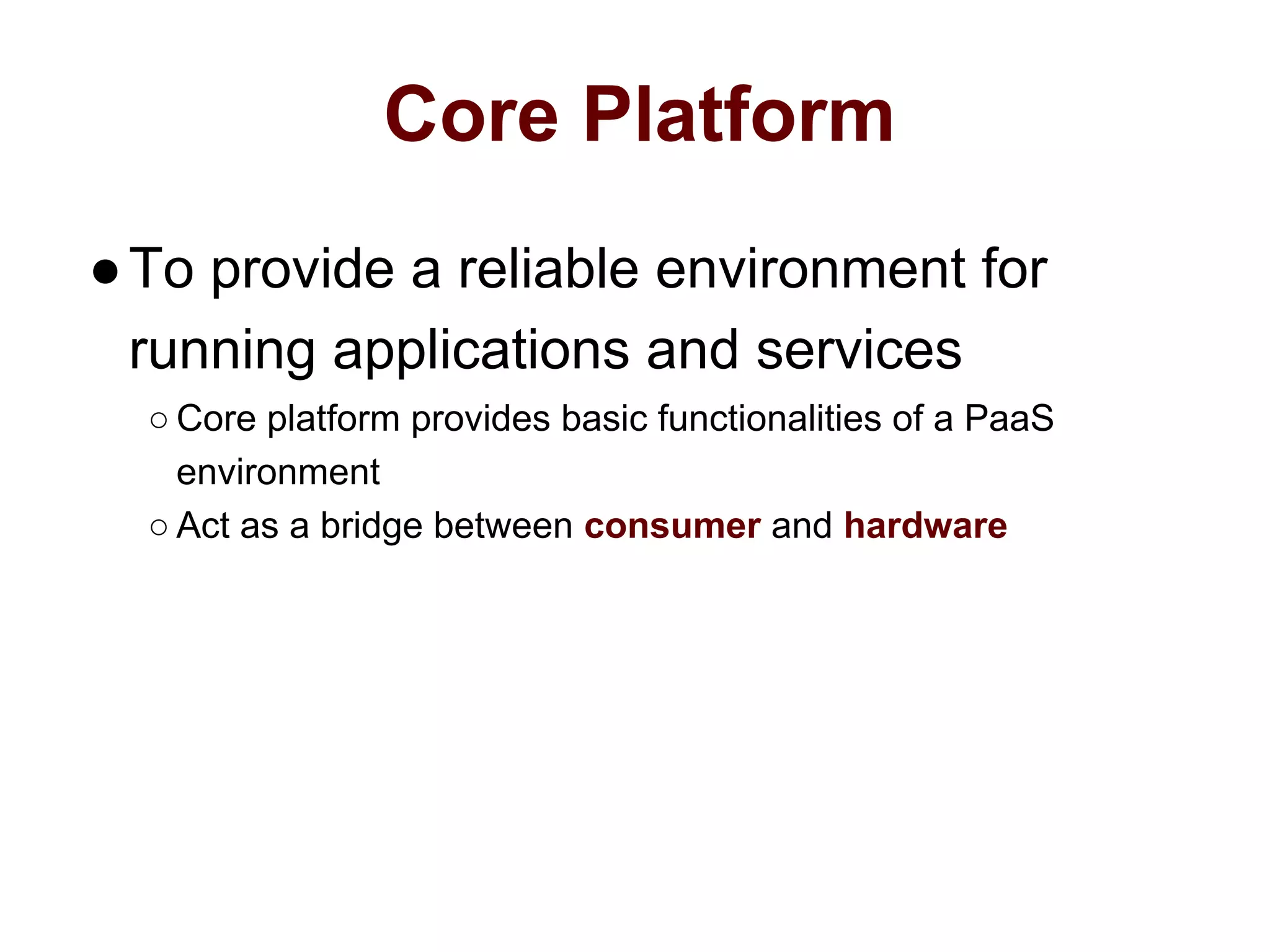 Core Platform

● To provide a reliable environment for running applications and services

○ Core platform provides basic functionalities of a PaaS environment

○ Act as a bridge between consumer and hardware